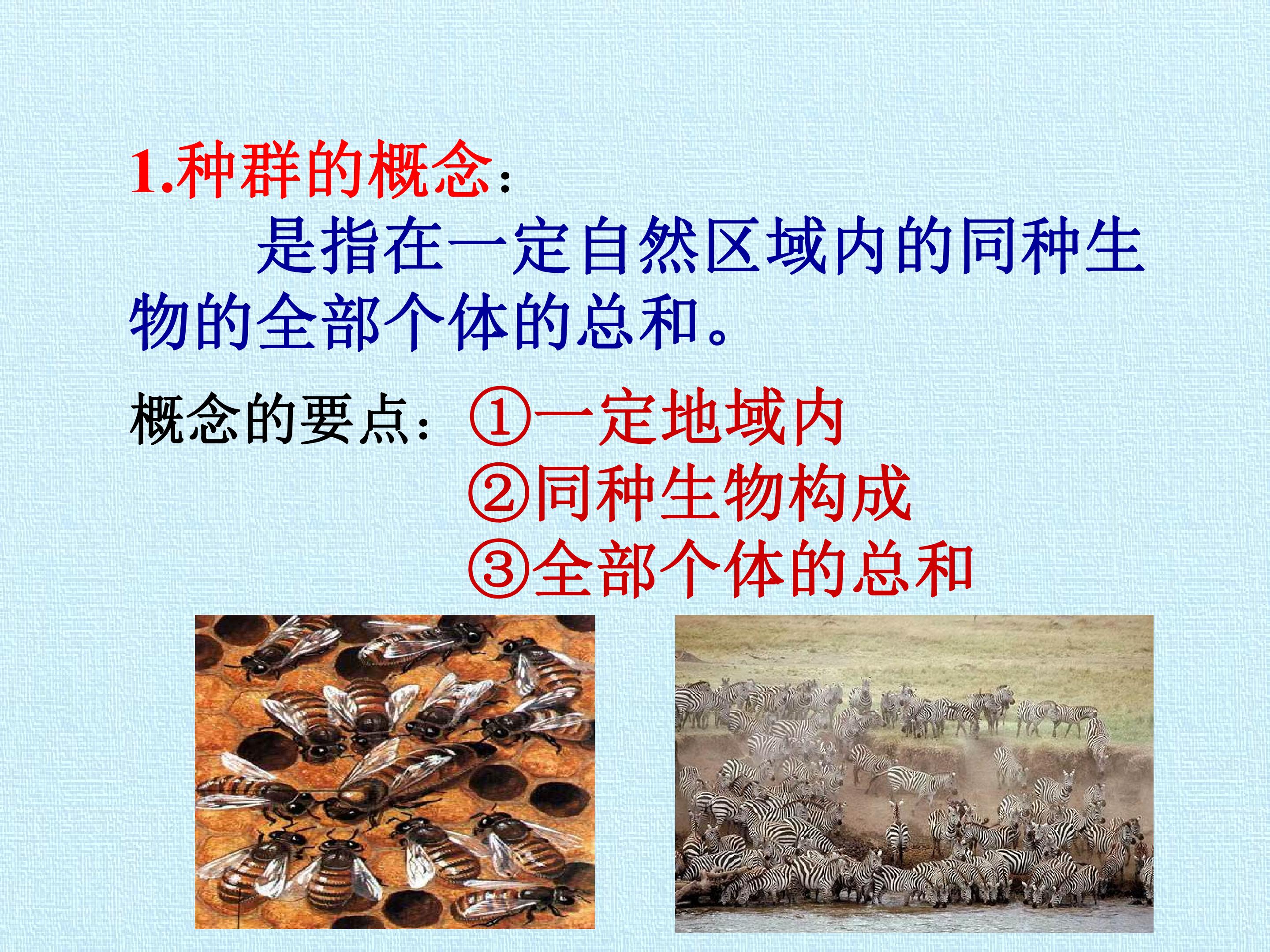 1.种群的概念：

是指在一定自然区域内的同种生物的全部个体的总和。

概念的要点：①一定地域内
②同种生物构成
③全部个体的总和